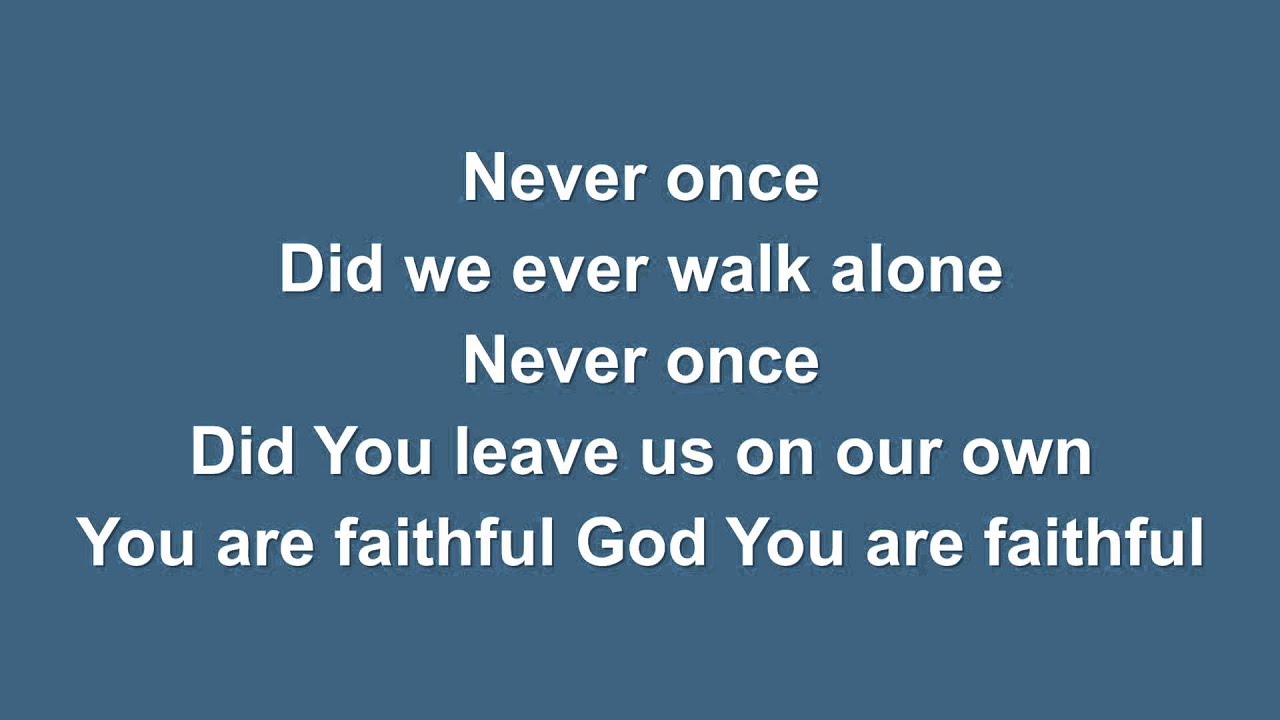 Never once
Did we ever walk alone
Never once
Did You leave us on our own
You are faithful God You are faithful